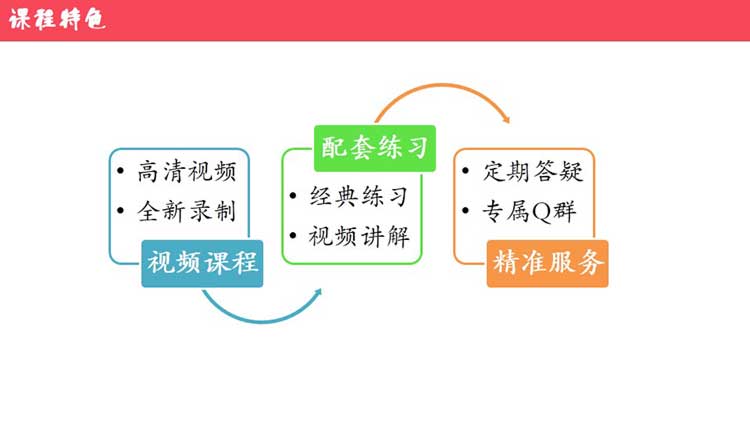 课程特色

• 高清视频
• 全新录制

视频课程

配套练习

• 经典练习
• 视频讲解

• 定期答疑
• 专属Q群

精准服务